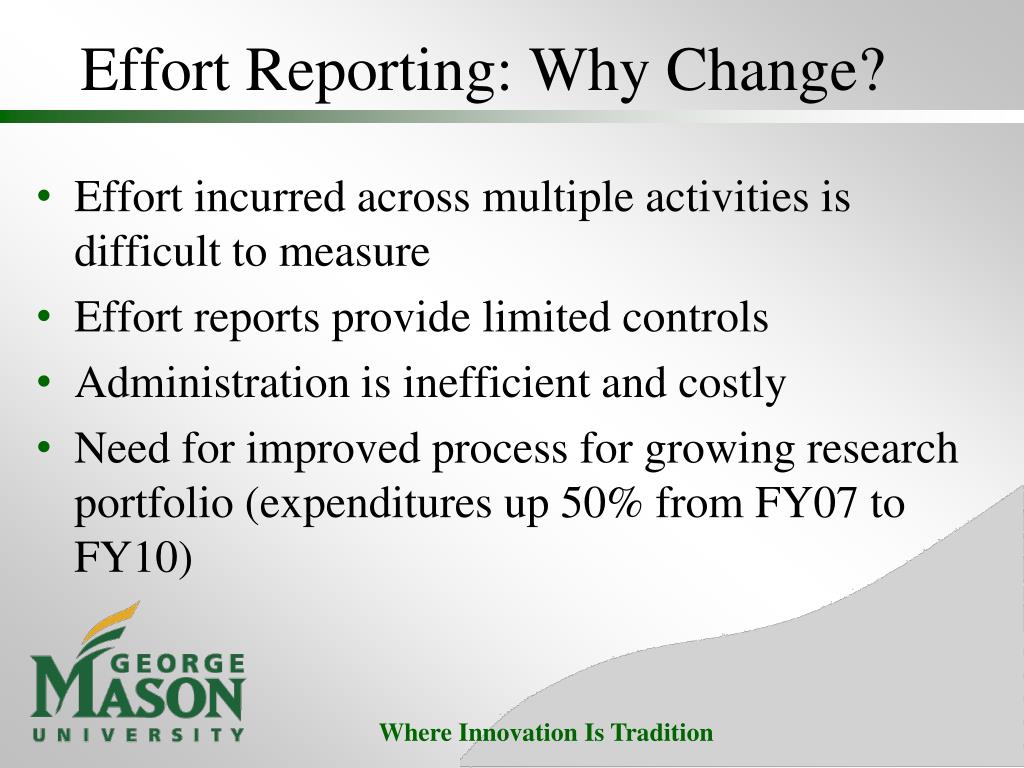 Effort Reporting: Why Change?

• Effort incurred across multiple activities is difficult to measure
• Effort reports provide limited controls
• Administration is inefficient and costly
• Need for improved process for growing research portfolio (expenditures up 50% from FY07 to FY10)

GEORGE MASON UNIVERSITY

Where Innovation Is Tradition